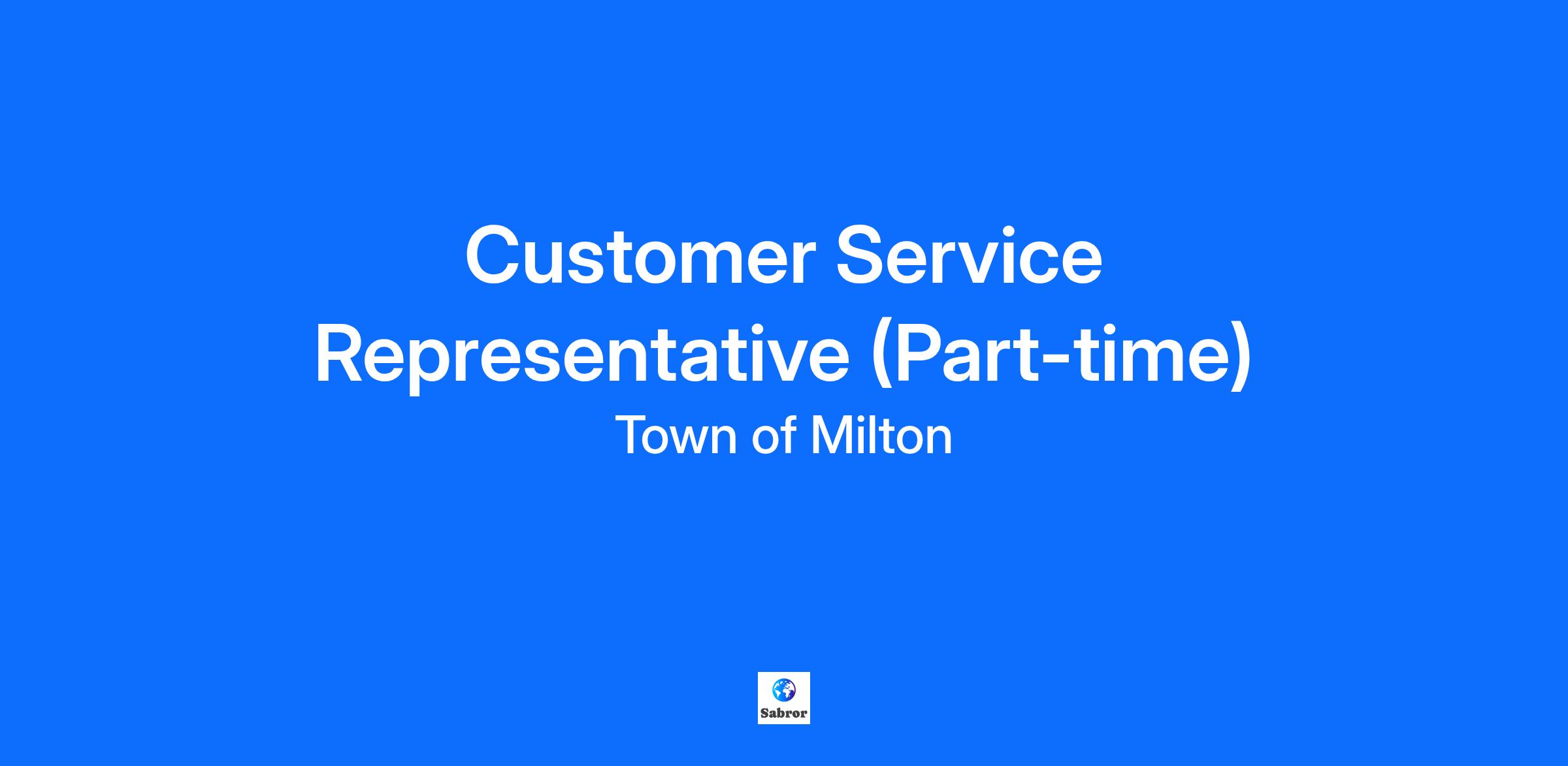 Customer Service Representative (Part-time)

Town of Milton

Sabror